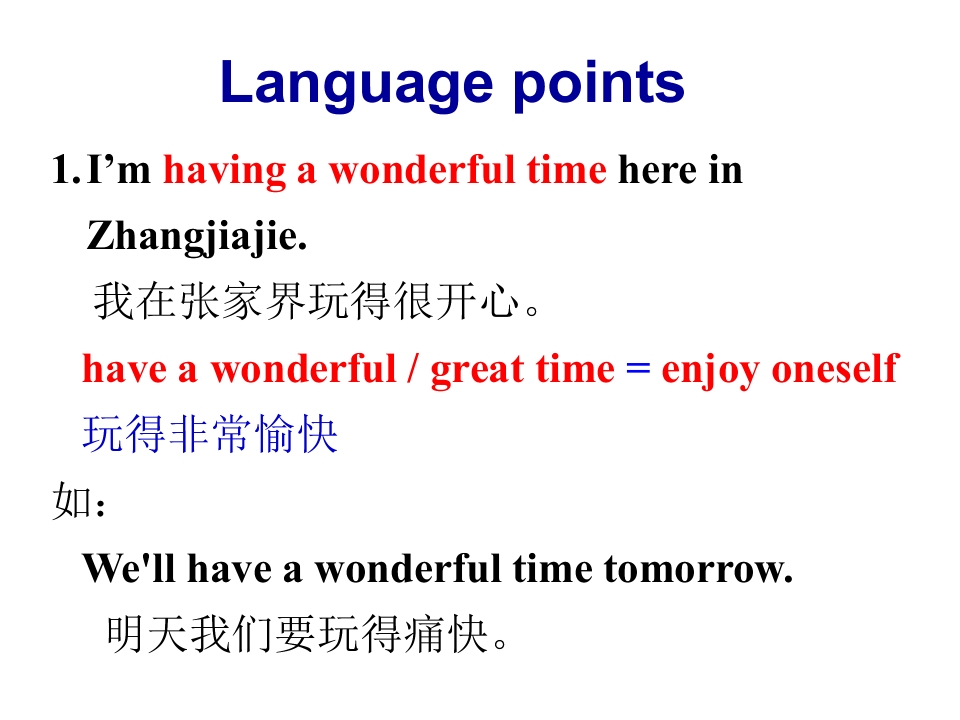 Language points

1. I'm having a wonderful time here in Zhangjiajie.

我在张家界玩得很开心。

have a wonderful / great time = enjoy oneself

玩得非常愉快

如：

We'll have a wonderful time tomorrow.

明天我们要玩得痛快。